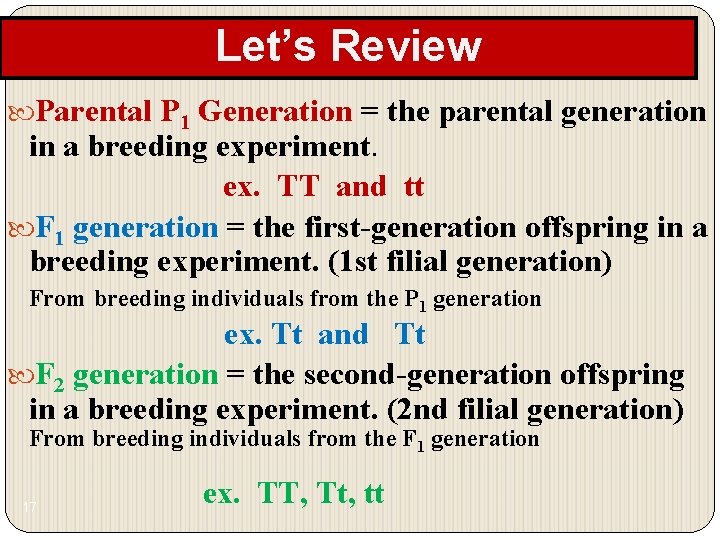 Let's Review

Parental $P_1$ Generation = the parental generation in a breeding experiment.

ex. TT and tt

$F_1$ generation = the first-generation offspring in a breeding experiment. (1st filial generation)

From breeding individuals from the $P_1$ generation

ex. Tt and Tt

$F_2$ generation = the second-generation offspring in a breeding experiment. (2nd filial generation)

From breeding individuals from the $F_1$ generation

ex. TT, Tt, tt

17